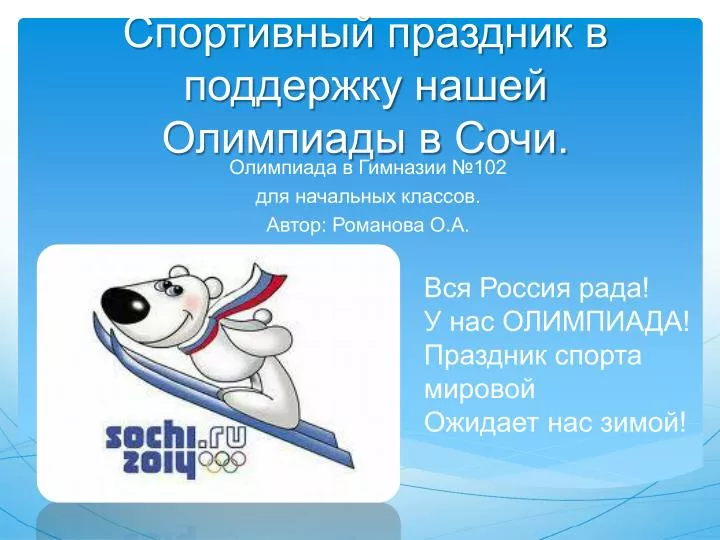 Спортивный праздник в поддержку нашей Олимпиады в Сочи.

Олимпиада в Гимназии №102
для начальных классов.
Автор: Романова О.А.

sochi.ru
2014

Вся Россия рада!
У нас ОЛИМПИАДА!
Праздник спорта мировой
Ожидает нас зимой!